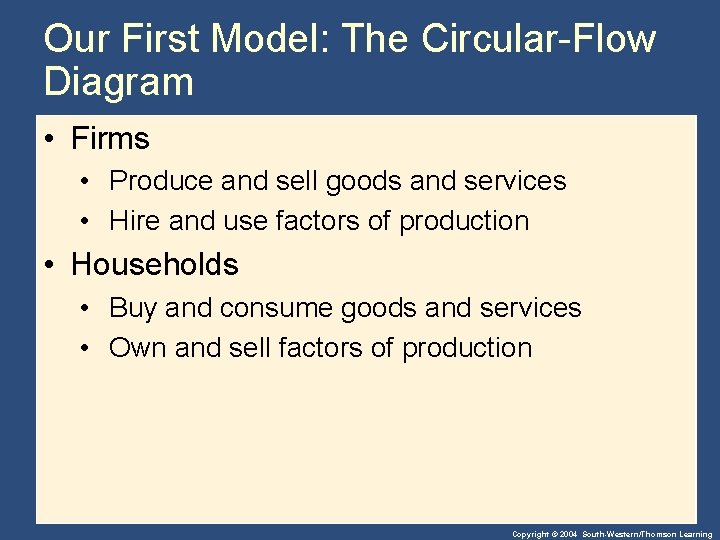 Our First Model: The Circular-Flow Diagram

• Firms
  • Produce and sell goods and services
  • Hire and use factors of production
• Households
  • Buy and consume goods and services
  • Own and sell factors of production

Copyright © 2004 South-Western/Thomson Learning